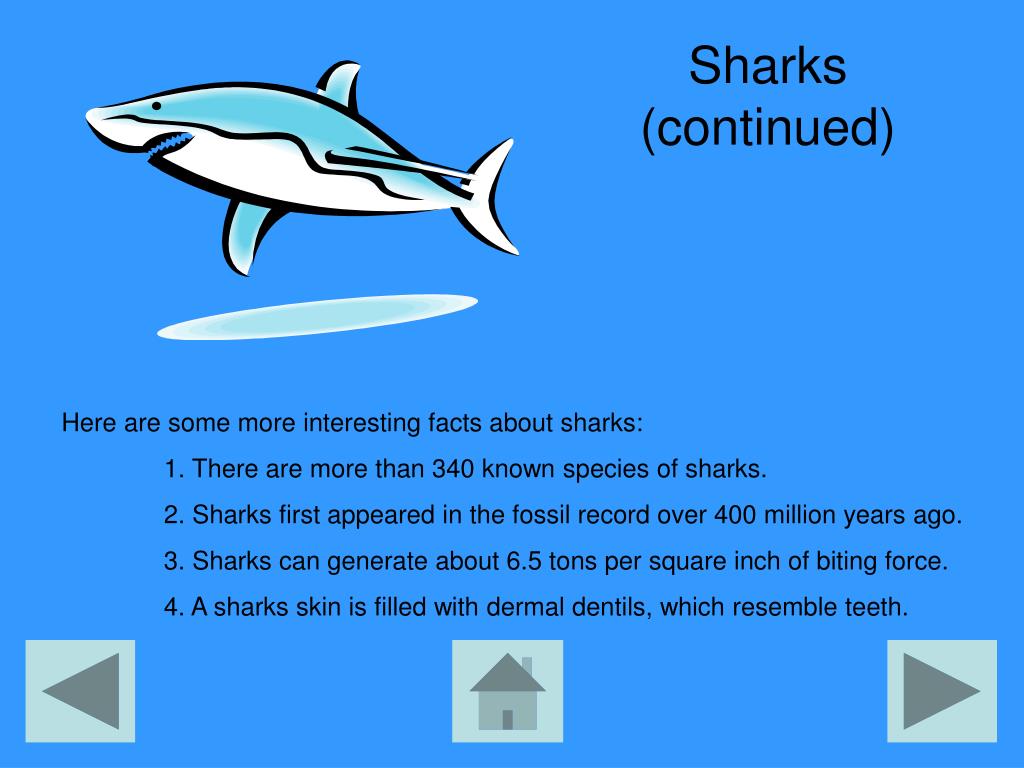 Sharks
(continued)

Here are some more interesting facts about sharks:

1. There are more than 340 known species of sharks.

2. Sharks first appeared in the fossil record over 400 million years ago.

3. Sharks can generate about 6.5 tons per square inch of biting force.

4. A sharks skin is filled with dermal dentils, which resemble teeth.